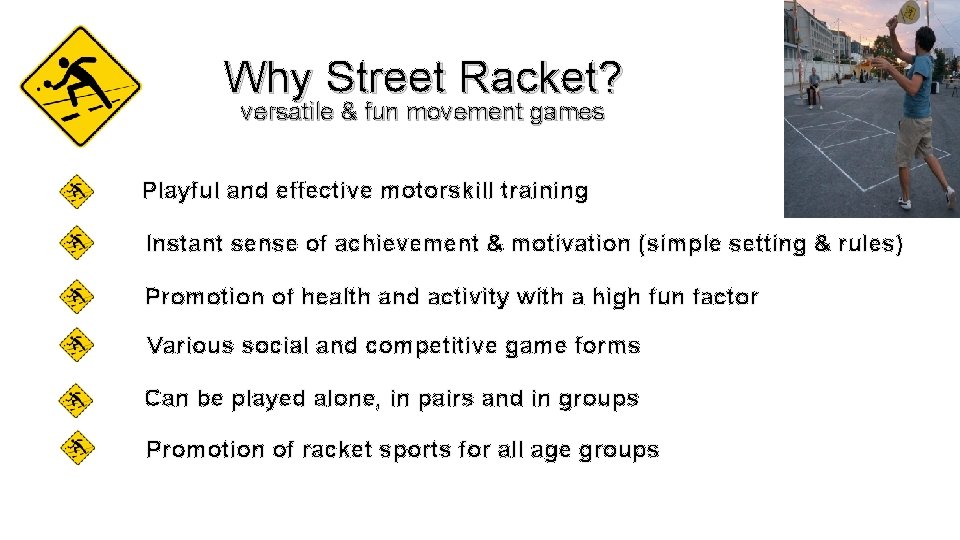 Why Street Racket?
versatile & fun movement games

Playful and effective motorskill training

Instant sense of achievement & motivation (simple setting & rules)

Promotion of health and activity with a high fun factor

Various social and competitive game forms

Can be played alone, in pairs and in groups

Promotion of racket sports for all age groups